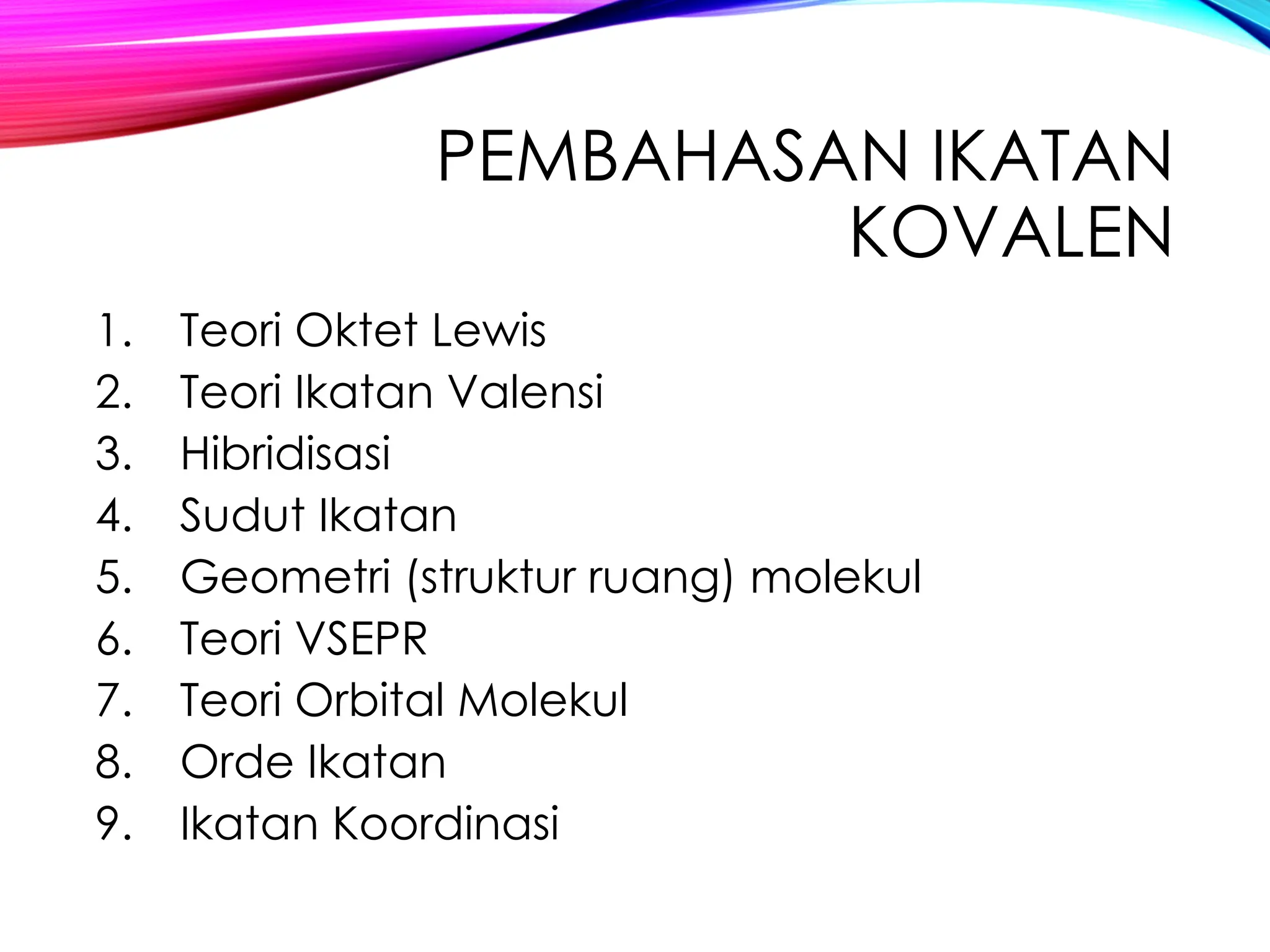 PEMBAHASAN IKATAN KOVALEN

1. Teori Oktet Lewis
2. Teori Ikatan Valensi
3. Hibridisasi
4. Sudut Ikatan
5. Geometri (struktur ruang) molekul
6. Teori VSEPR
7. Teori Orbital Molekul
8. Orde Ikatan
9. Ikatan Koordinasi